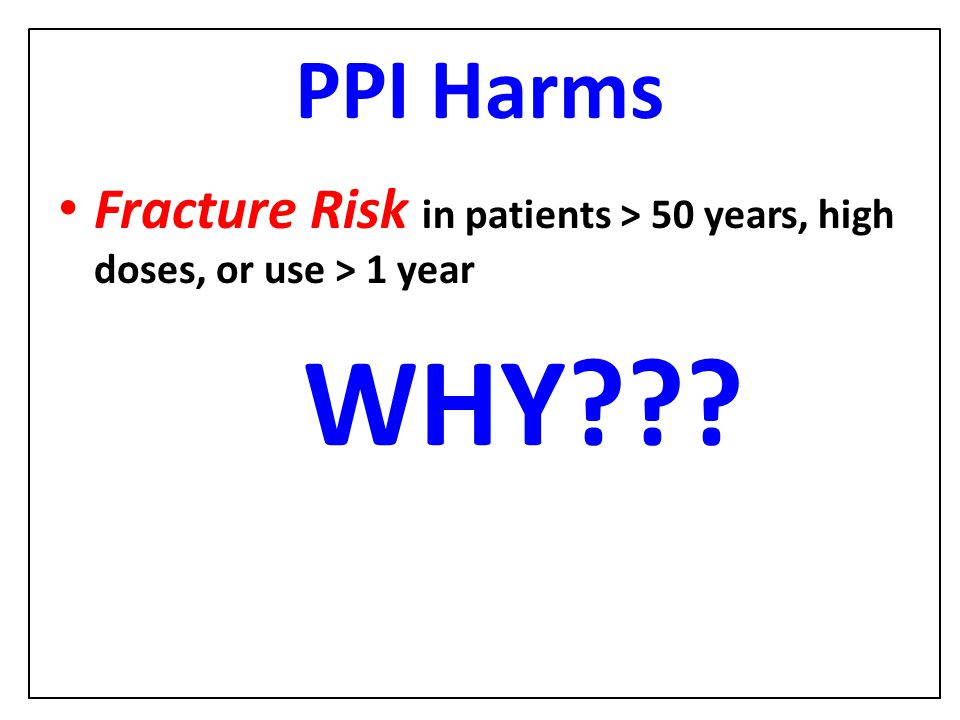 PPI Harms

• Fracture Risk in patients > 50 years, high doses, or use > 1 year

WHY???